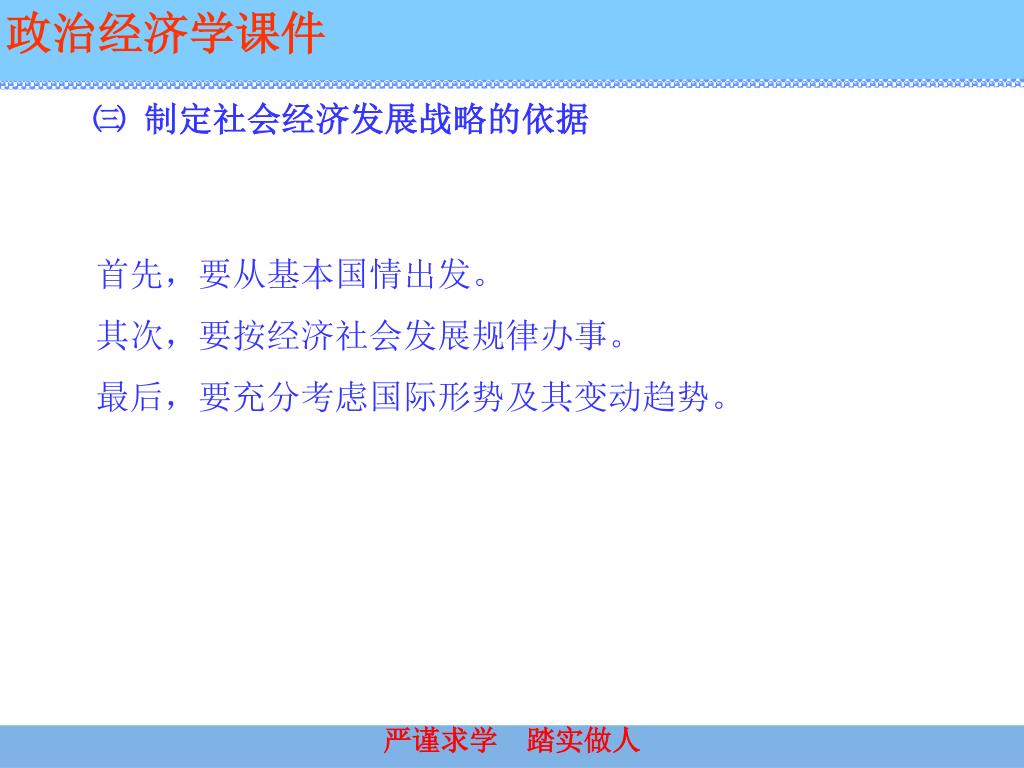 政治经济学课件

㈢ 制定社会经济发展战略的依据

首先，要从基本国情出发。

其次，要按经济社会发展规律办事。

最后，要充分考虑国际形势及其变动趋势。

严谨求学　踏实做人